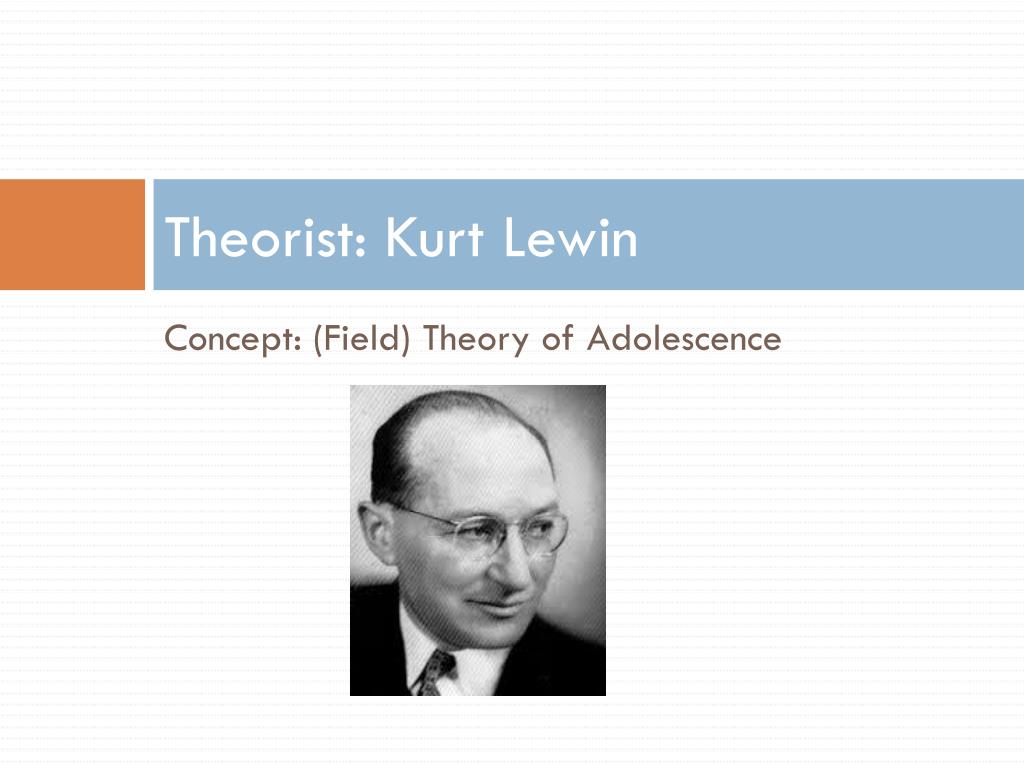 Theorist: Kurt Lewin

Concept: (Field) Theory of Adolescence